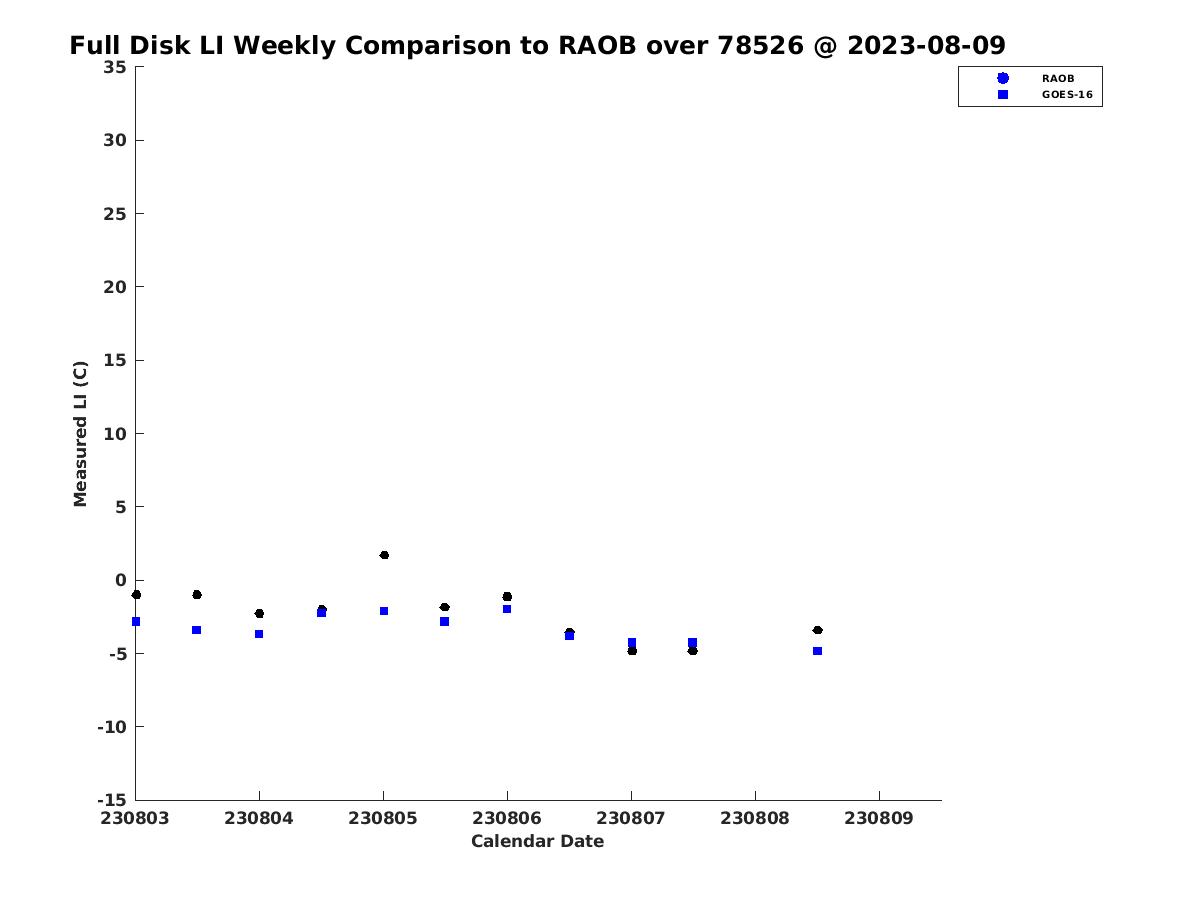 Full Disk LI Weekly Comparison to RAOB over 78526 @ 2023-08-09

RAOB
GOES-16

Measured LI (C)

35
30
25
20
15
10
5
0
-5
-10
-15

230803
230804
230805
230806
230807
230808
230809

Calendar Date